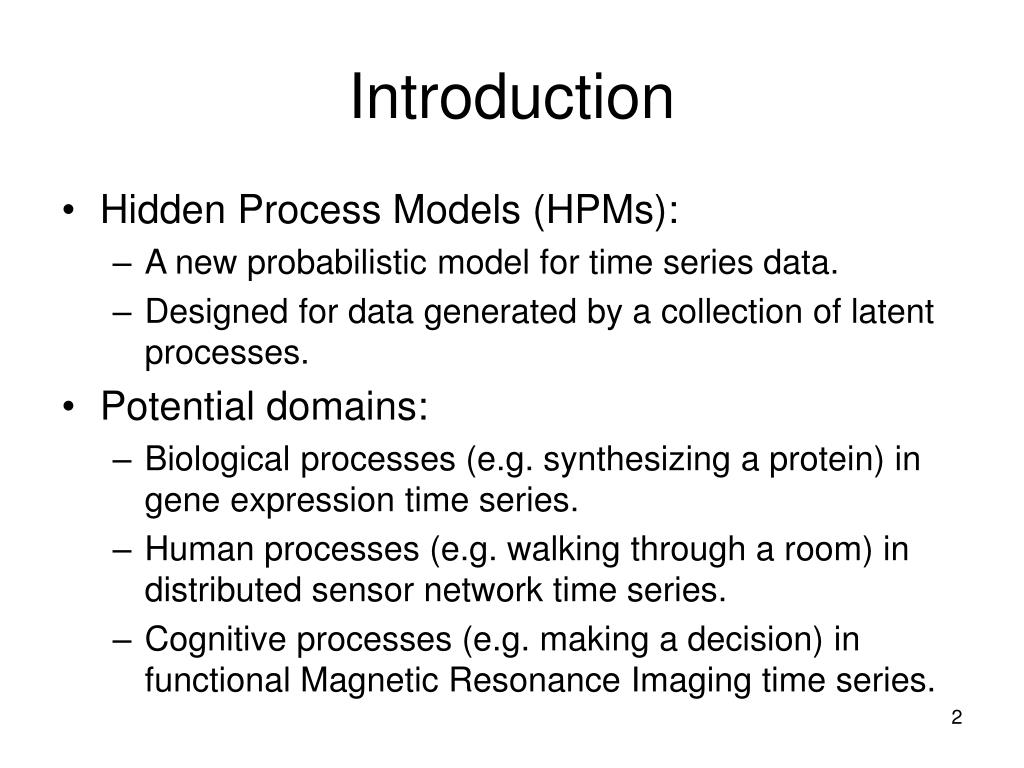 Introduction

• Hidden Process Models (HPMs):
– A new probabilistic model for time series data.
– Designed for data generated by a collection of latent processes.

• Potential domains:
– Biological processes (e.g. synthesizing a protein) in gene expression time series.
– Human processes (e.g. walking through a room) in distributed sensor network time series.
– Cognitive processes (e.g. making a decision) in functional Magnetic Resonance Imaging time series.

2